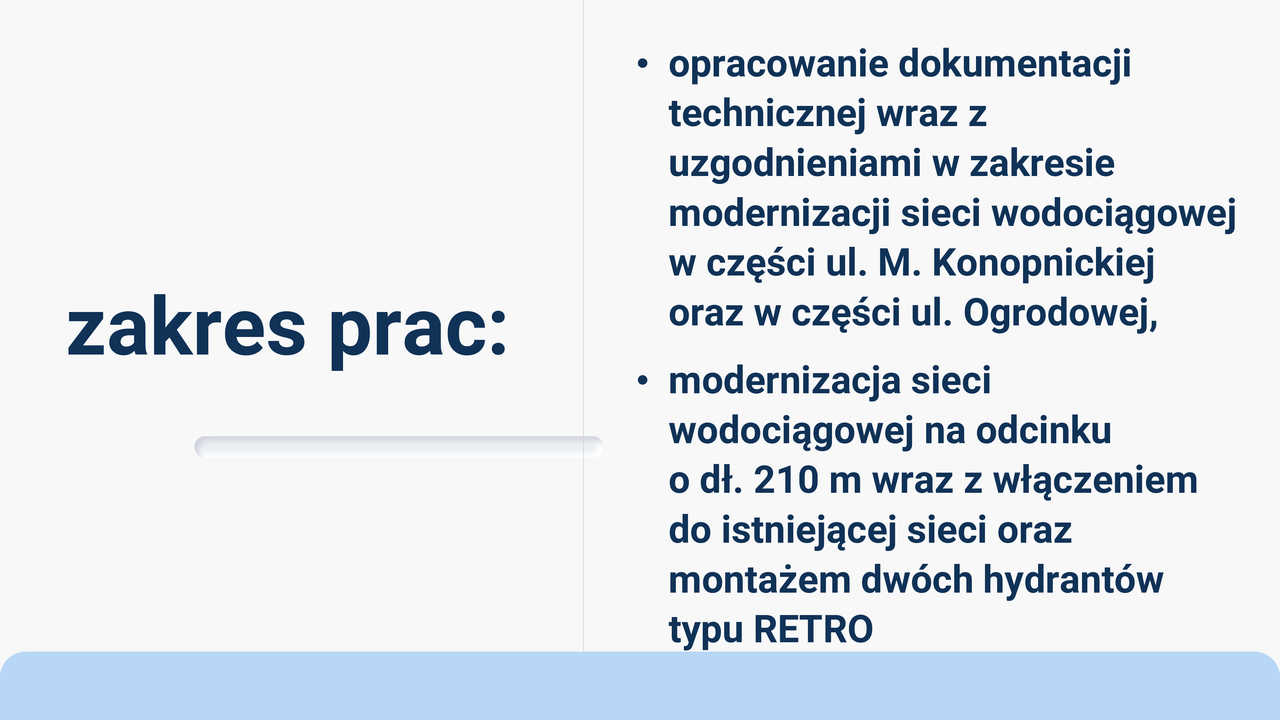 zakres prac:

• opracowanie dokumentacji technicznej wraz z uzgodnieniami w zakresie modernizacji sieci wodociągowej w części ul. M. Konopnickiej oraz w części ul. Ogrodowej,

• modernizacja sieci wodociągowej na odcinku o dł. 210 m wraz z włączeniem do istniejącej sieci oraz montażem dwóch hydrantów typu RETRO